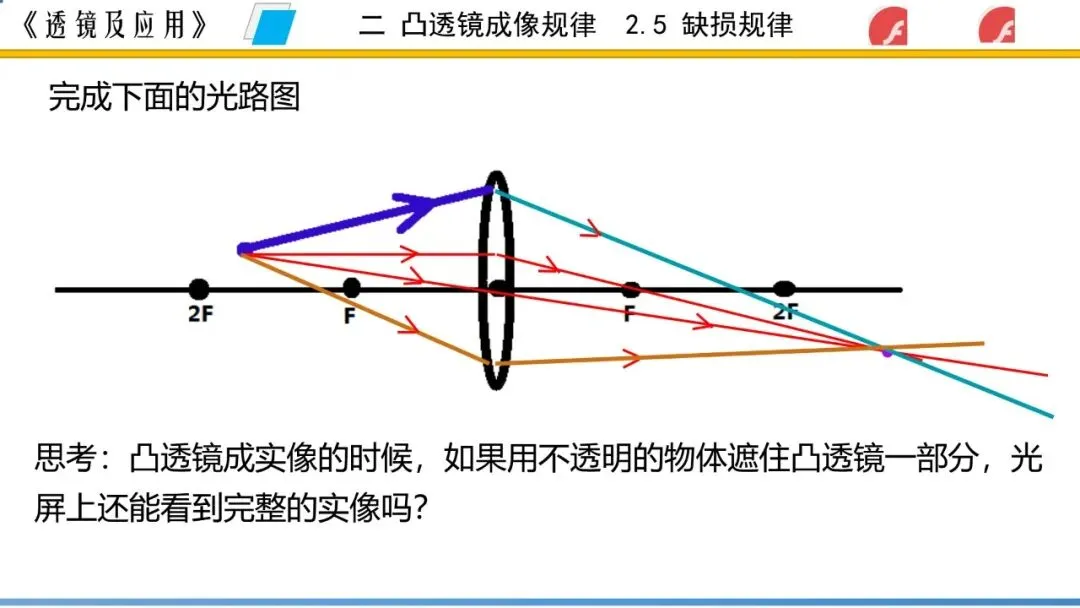 《透镜及应用》 二 凸透镜成像规律 2.5 缺损规律

完成下面的光路图

2F F F 2F

思考：凸透镜成实像的时候，如果用不透明的物体遮住凸透镜一部分，光屏上还能看到完整的实像吗？